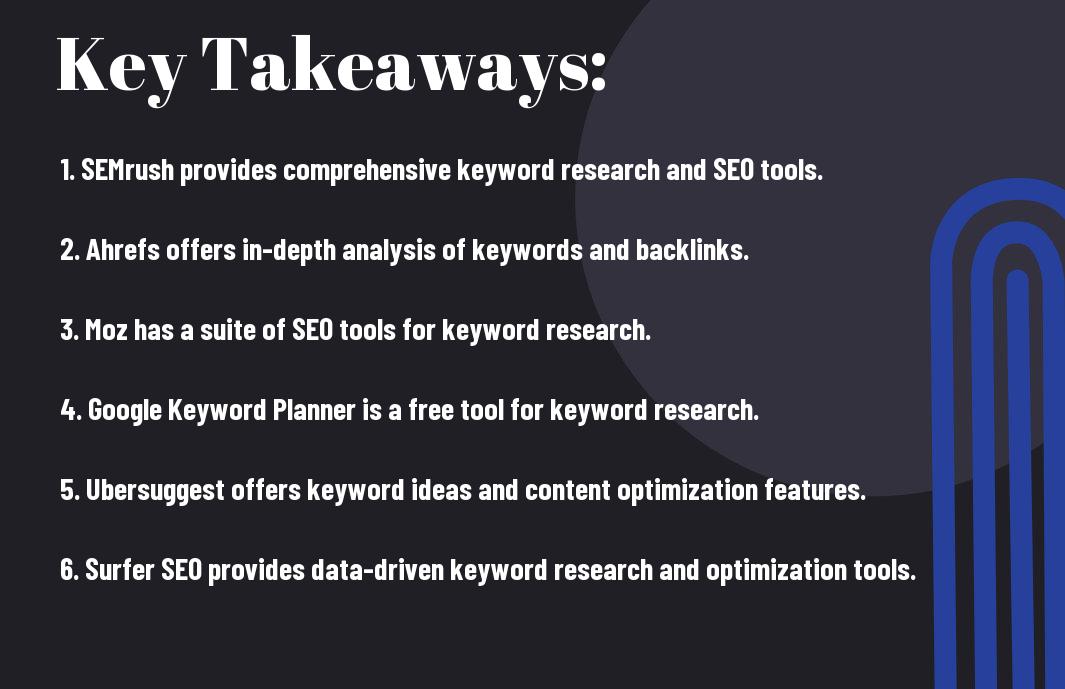 Key Takeaways:

1. SEMrush provides comprehensive keyword research and SEO tools.

2. Ahrefs offers in-depth analysis of keywords and backlinks.

3. Moz has a suite of SEO tools for keyword research.

4. Google Keyword Planner is a free tool for keyword research.

5. Ubersuggest offers keyword ideas and content optimization features.

6. Surfer SEO provides data-driven keyword research and optimization tools.